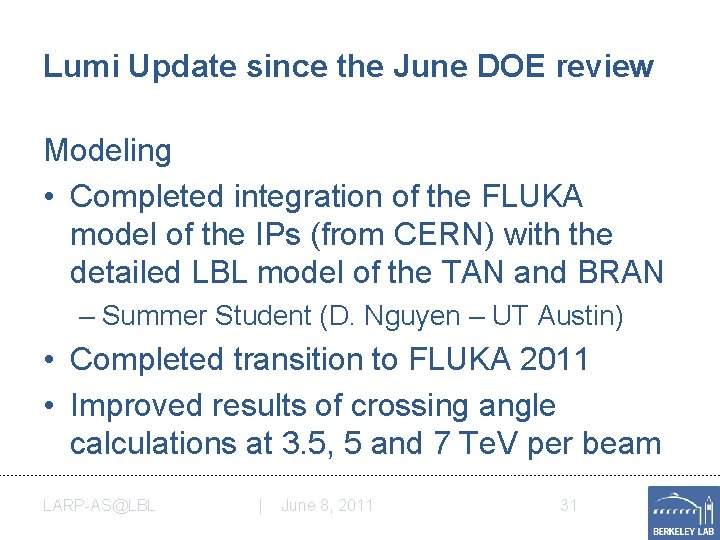 Lumi Update since the June DOE review

Modeling

• Completed integration of the FLUKA model of the IPs (from CERN) with the detailed LBL model of the TAN and BRAN

– Summer Student (D. Nguyen – UT Austin)

• Completed transition to FLUKA 2011

• Improved results of crossing angle calculations at 3.5, 5 and 7 TeV per beam

LARP-AS@LBL | June 8, 2011 31

BERKELEY LAB